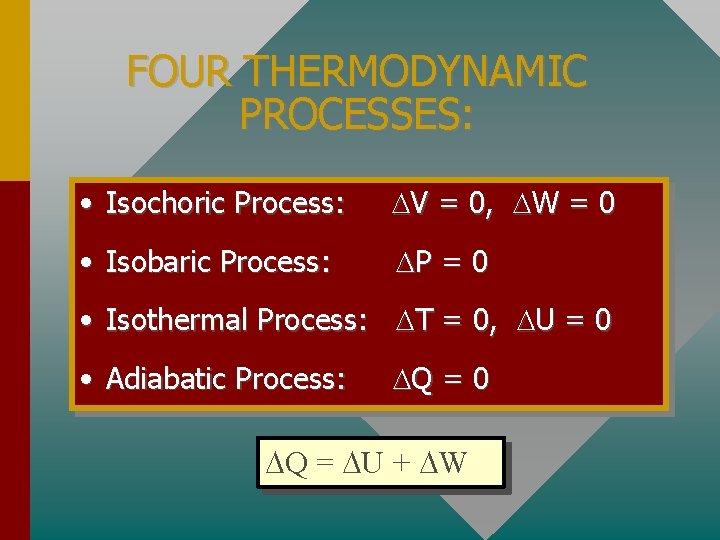 FOUR THERMODYNAMIC PROCESSES:

• Isochoric Process: $\Delta V = 0$, $\Delta W = 0$

• Isobaric Process: $\Delta P = 0$

• Isothermal Process: $\Delta T = 0$, $\Delta U = 0$

• Adiabatic Process: $\Delta Q = 0$

$\Delta Q = \Delta U + \Delta W$